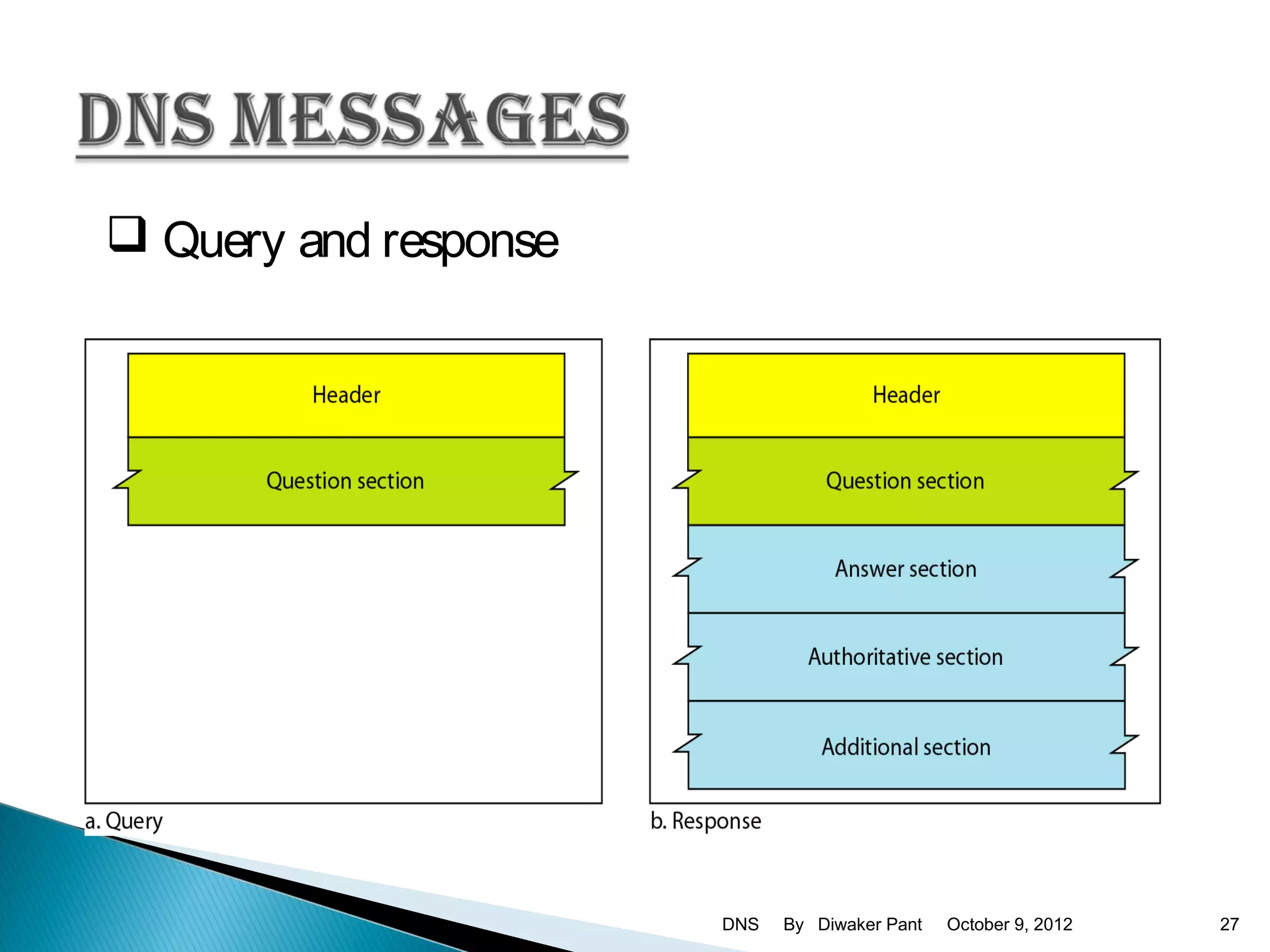 DNS MESSAGES

❑ Query and response

Header

Question section

a. Query

Header

Question section

Answer section

Authoritative section

Additional section

b. Response

DNS By Diwaker Pant October 9, 2012 27